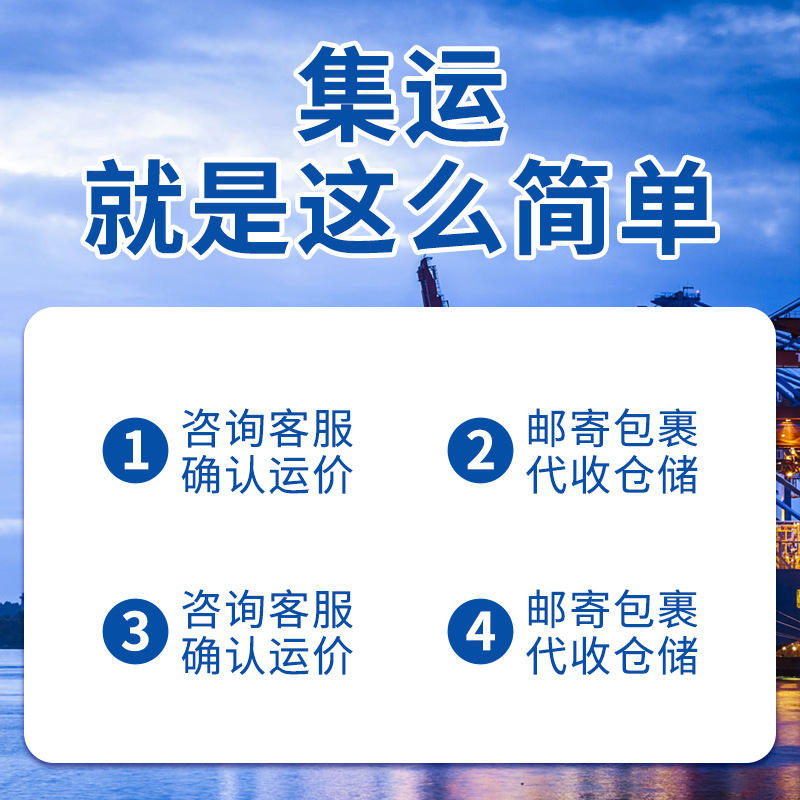 集运
就是这么简单

1 咨询客服
确认运价

2 邮寄包裹
代收仓储

3 咨询客服
确认运价

4 邮寄包裹
代收仓储